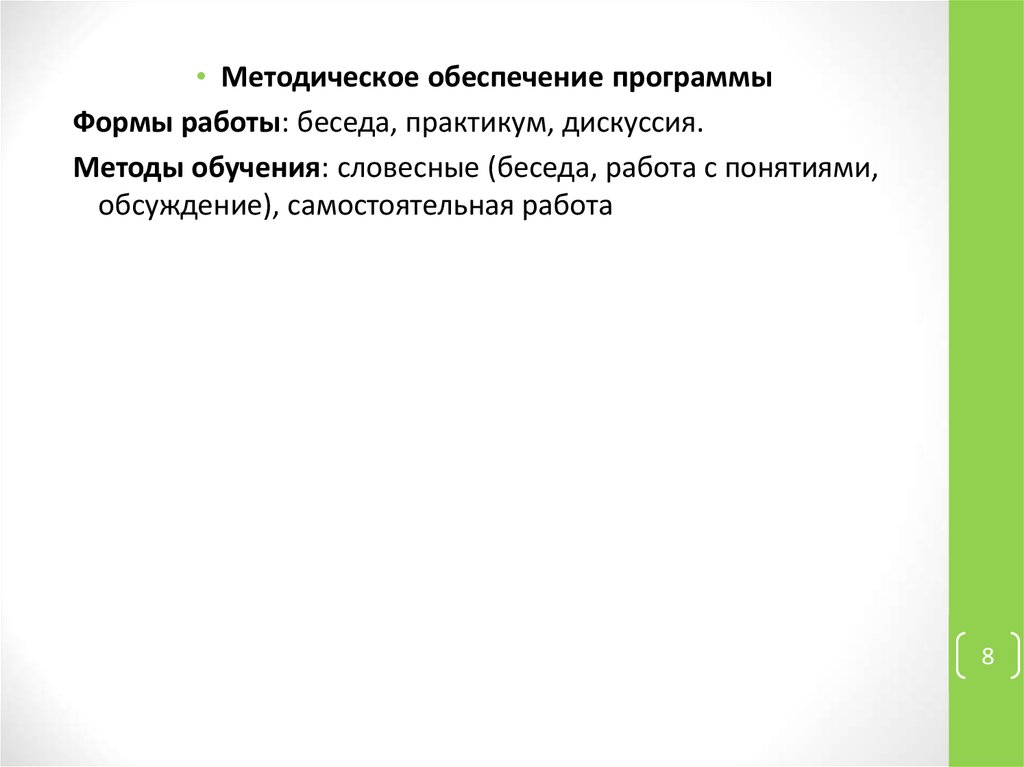 • Методическое обеспечение программы

Формы работы: беседа, практикум, дискуссия.

Методы обучения: словесные (беседа, работа с понятиями, обсуждение), самостоятельная работа

8